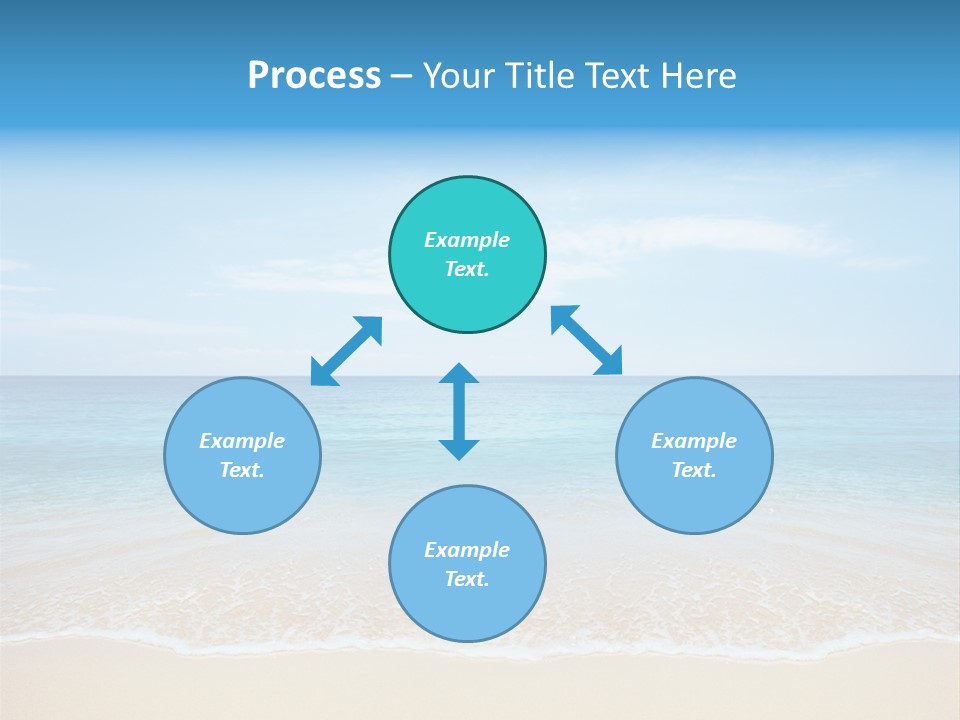 Process – Your Title Text Here

Example Text.

Example Text.

Example Text.

Example Text.